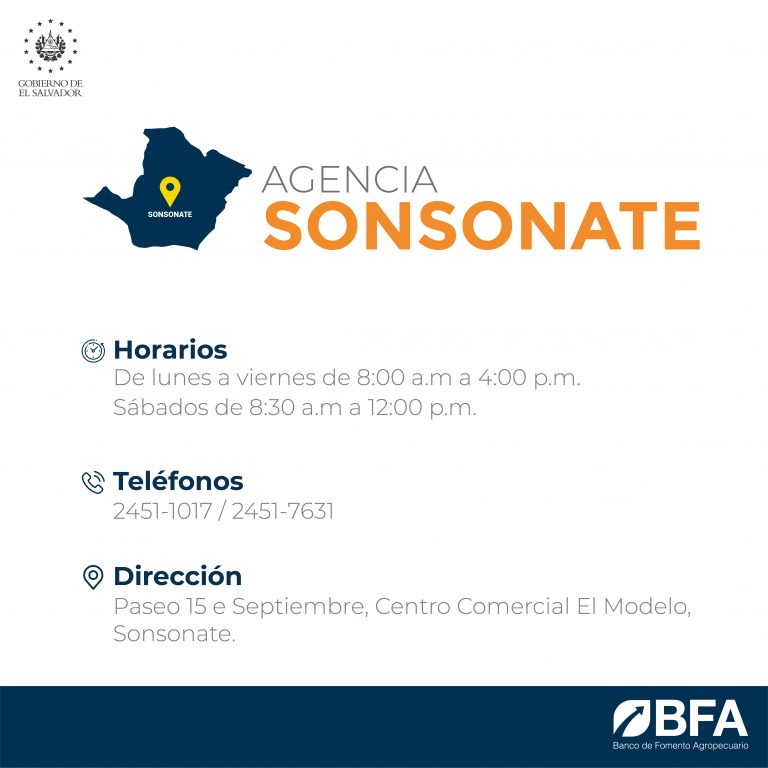 GOBIERNO DE
EL SALVADOR

SONSONATE

AGENCIA
SONSONATE

Horarios
De lunes a viernes de 8:00 a.m a 4:00 p.m.
Sábados de 8:30 a.m a 12:00 p.m.

Teléfonos
2451-1017 / 2451-7631

Dirección
Paseo 15 e Septiembre, Centro Comercial El Modelo, Sonsonate.

BFA
Banco de Fomento Agropecuario